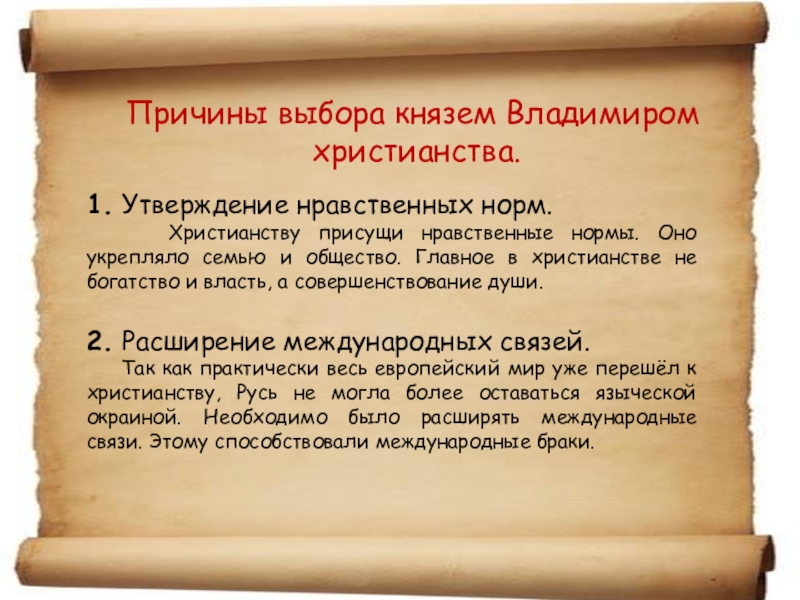 Причины выбора князем Владимиром христианства.

1. Утверждение нравственных норм.

Христианству присущи нравственные нормы. Оно укрепляло семью и общество. Главное в христианстве не богатство и власть, а совершенствование души.

2. Расширение международных связей.

Так как практически весь европейский мир уже перешёл к христианству, Русь не могла более оставаться языческой окраиной. Необходимо было расширять международные связи. Этому способствовали международные браки.